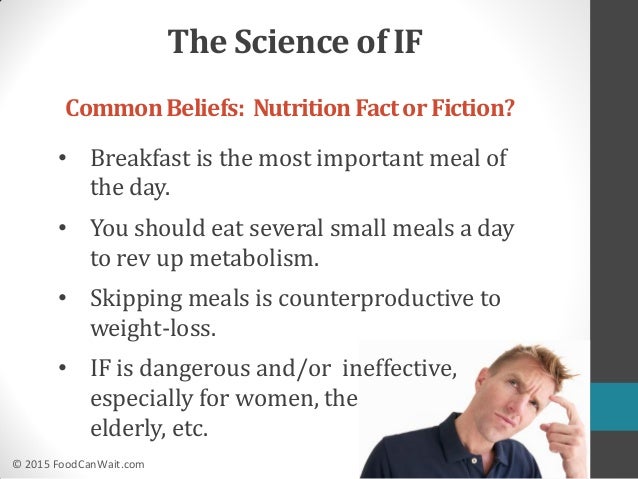 The Science of IF

Common Beliefs: Nutrition Fact or Fiction?

• Breakfast is the most important meal of the day.

• You should eat several small meals a day to rev up metabolism.

• Skipping meals is counterproductive to weight-loss.

• IF is dangerous and/or ineffective, especially for women, the elderly, etc.

© 2015 FoodCanWait.com